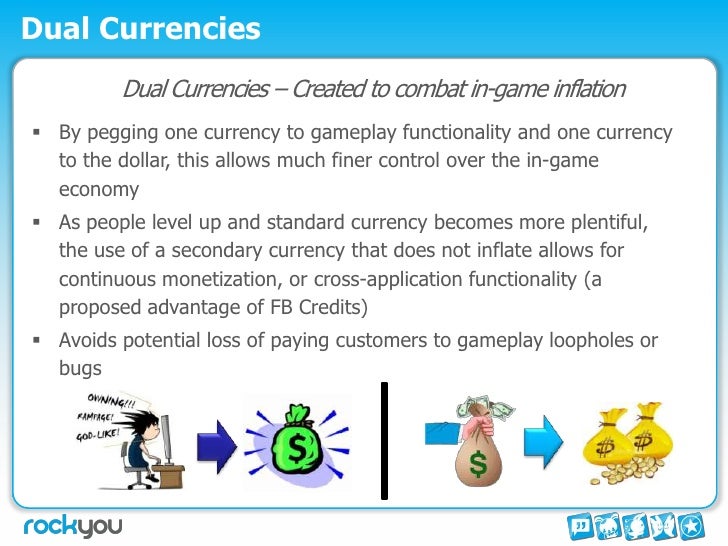 Dual Currencies

Dual Currencies – Created to combat in-game inflation

▪ By pegging one currency to gameplay functionality and one currency to the dollar, this allows much finer control over the in-game economy

▪ As people level up and standard currency becomes more plentiful, the use of a secondary currency that does not inflate allows for continuous monetization, or cross-application functionality (a proposed advantage of FB Credits)

▪ Avoids potential loss of paying customers to gameplay loopholes or bugs

OWNING!!!
RAMPAGE!
GOD-LIKE!

$

$

$ $

rockyou